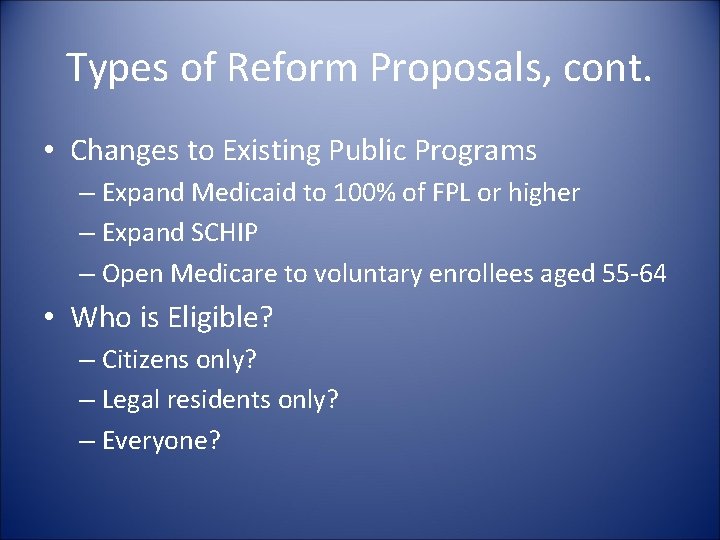 Types of Reform Proposals, cont.

• Changes to Existing Public Programs
– Expand Medicaid to 100% of FPL or higher
– Expand SCHIP
– Open Medicare to voluntary enrollees aged 55-64

• Who is Eligible?
– Citizens only?
– Legal residents only?
– Everyone?